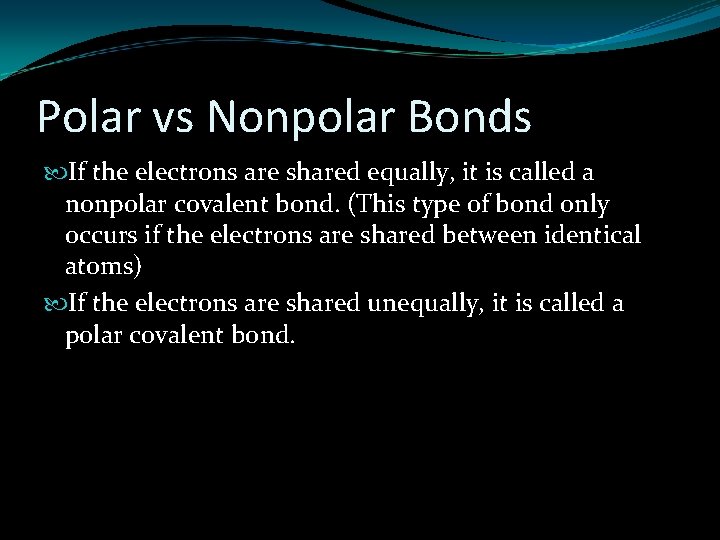 Polar vs Nonpolar Bonds

If the electrons are shared equally, it is called a nonpolar covalent bond. (This type of bond only occurs if the electrons are shared between identical atoms)

If the electrons are shared unequally, it is called a polar covalent bond.